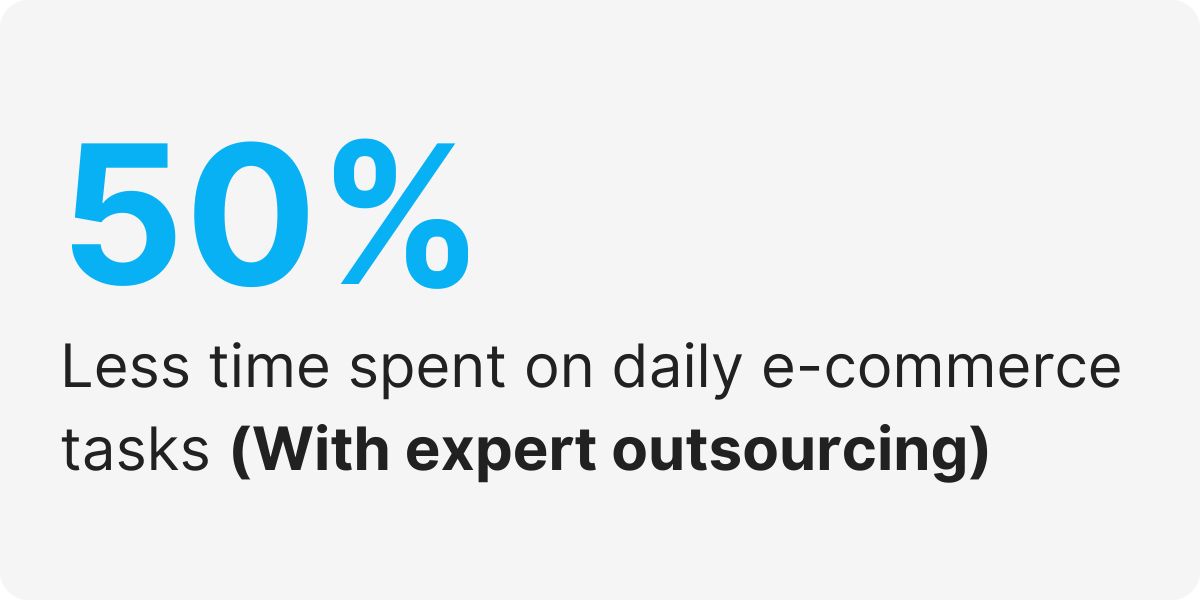 50%

Less time spent on daily e-commerce tasks (With expert outsourcing)